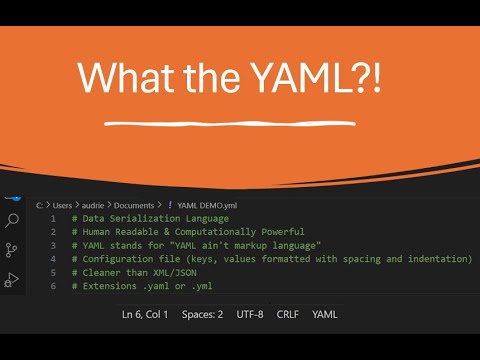 What the YAML?!

C: > Users > audrie > Documents > ! YAML DEMO.yml

1 # Data Serialization Language
2 # Human Readable & Computationally Powerful
3 # YAML stands for "YAML ain't markup language"
4 # Configuration file (keys, values formatted with spacing and indentation)
5 # Cleaner than XML/JSON
6 # Extensions .yaml or .yml

Ln 6, Col 1 Spaces: 2 UTF-8 CRLF YAML